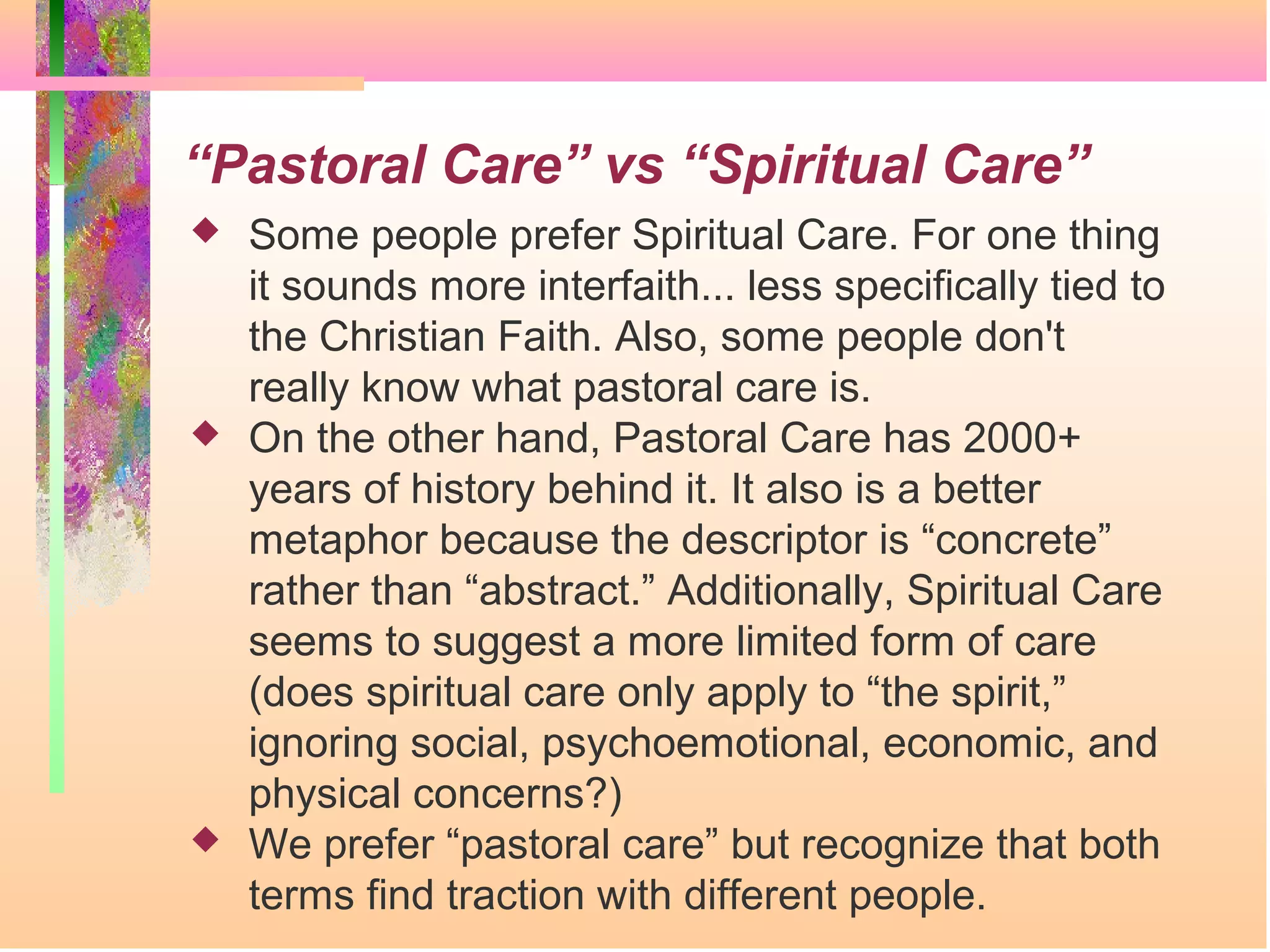 “Pastoral Care” vs “Spiritual Care”

◆ Some people prefer Spiritual Care. For one thing it sounds more interfaith... less specifically tied to the Christian Faith. Also, some people don't really know what pastoral care is.

◆ On the other hand, Pastoral Care has 2000+ years of history behind it. It also is a better metaphor because the descriptor is “concrete” rather than “abstract.” Additionally, Spiritual Care seems to suggest a more limited form of care (does spiritual care only apply to “the spirit,” ignoring social, psychoemotional, economic, and physical concerns?)

◆ We prefer “pastoral care” but recognize that both terms find traction with different people.